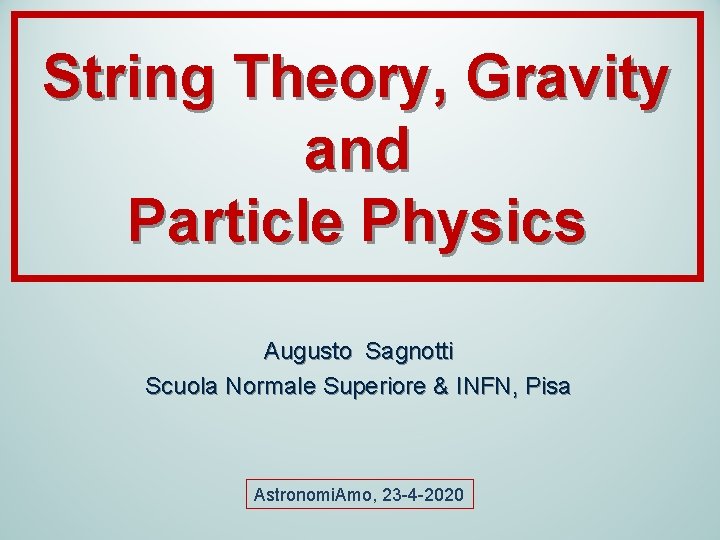 String Theory, Gravity and Particle Physics

Augusto Sagnotti
Scuola Normale Superiore & INFN, Pisa

AstronomiAmo, 23-4-2020